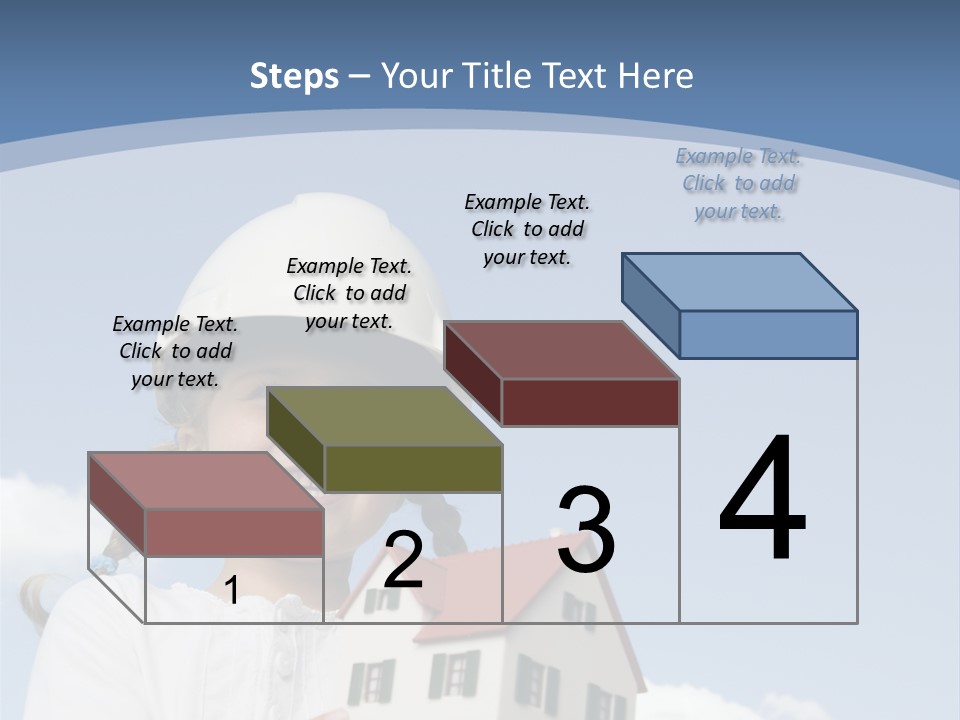 Steps – Your Title Text Here

Example Text. Click to add your text.

Example Text. Click to add your text.

Example Text. Click to add your text.

Example Text. Click to add your text.

1

2

3

4